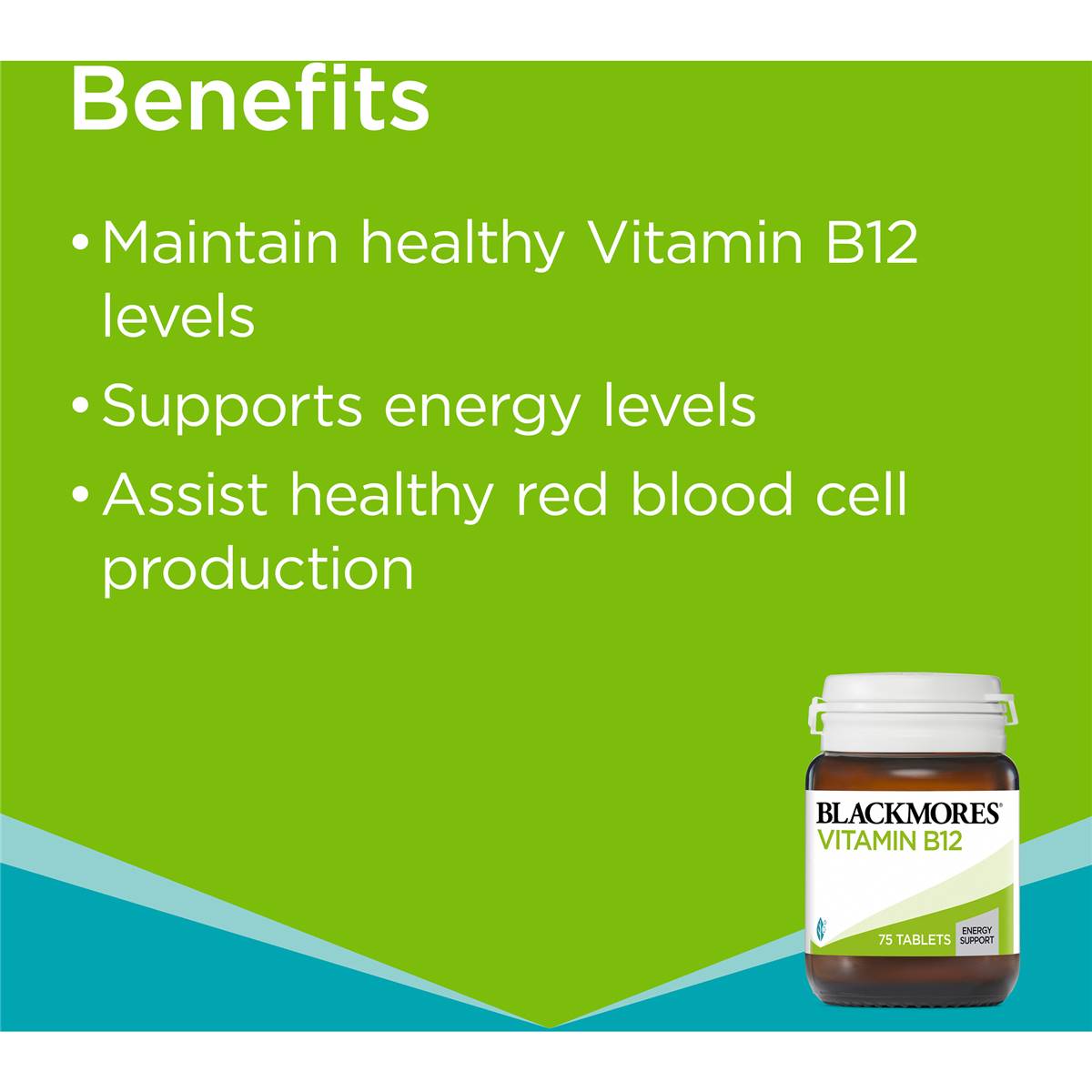 Benefits

• Maintain healthy Vitamin B12 levels

• Supports energy levels

• Assist healthy red blood cell production

BLACKMORES®
VITAMIN B12
75 TABLETS
ENERGY SUPPORT